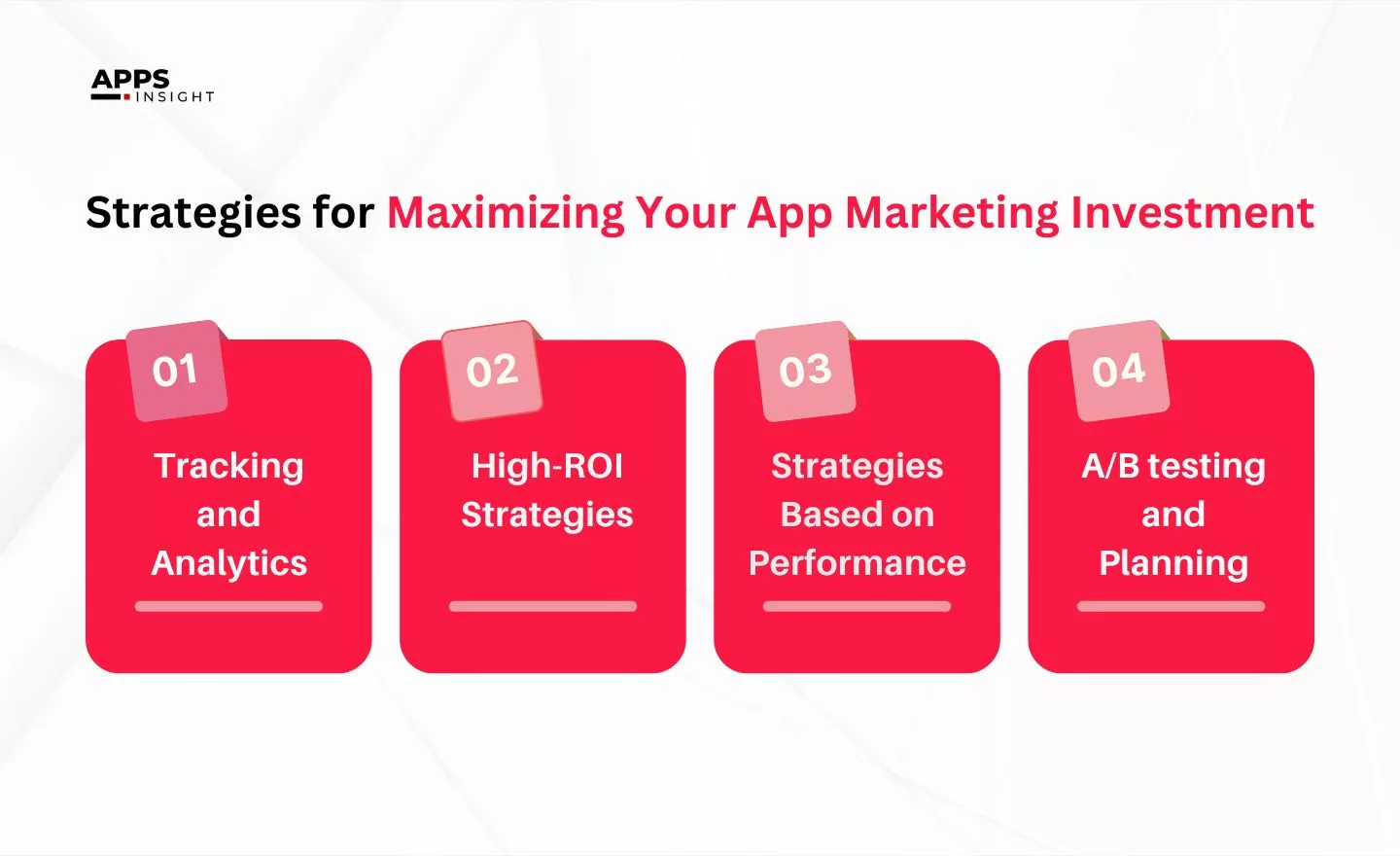 APPS INSIGHT

Strategies for Maximizing Your App Marketing Investment

01

Tracking and Analytics

02

High-ROI Strategies

03

Strategies Based on Performance

04

A/B testing and Planning